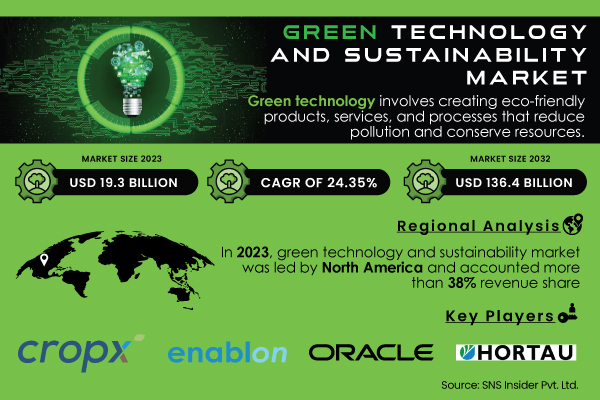 GREEN TECHNOLOGY AND SUSTAINABILITY MARKET

Green technology involves creating eco-friendly products, services, and processes that reduce pollution and conserve resources.

MARKET SIZE 2023
USD 19.3 BILLION

CAGR OF 24.35%

MARKET SIZE 2032
USD 136.4 BILLION

Regional Analysis

In 2023, green technology and sustainability market was led by North America and accounted more than 38% revenue share

Key Players

cropx

enablon

ORACLE

HORTAU

Source: SNS Insider Pvt. Ltd.